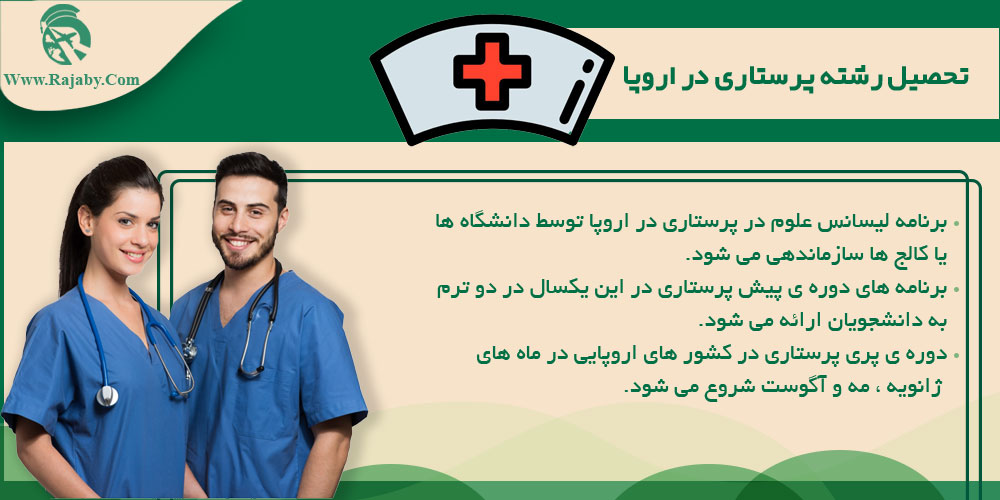 Www.Rajaby.Com

تحصیل رشته پرستاری در اروپا

• برنامه لیسانس علوم در پرستاری در اروپا توسط دانشگاه ها یا کالج ها سازماندهی می شود.

• برنامه های دوره ی پیش پرستاری در این یکسال در دو ترم به دانشجویان ارائه می شود.

• دوره ی پری پرستاری در کشور های اروپایی در ماه های ژانویه ، مه و آگوست شروع می شود.